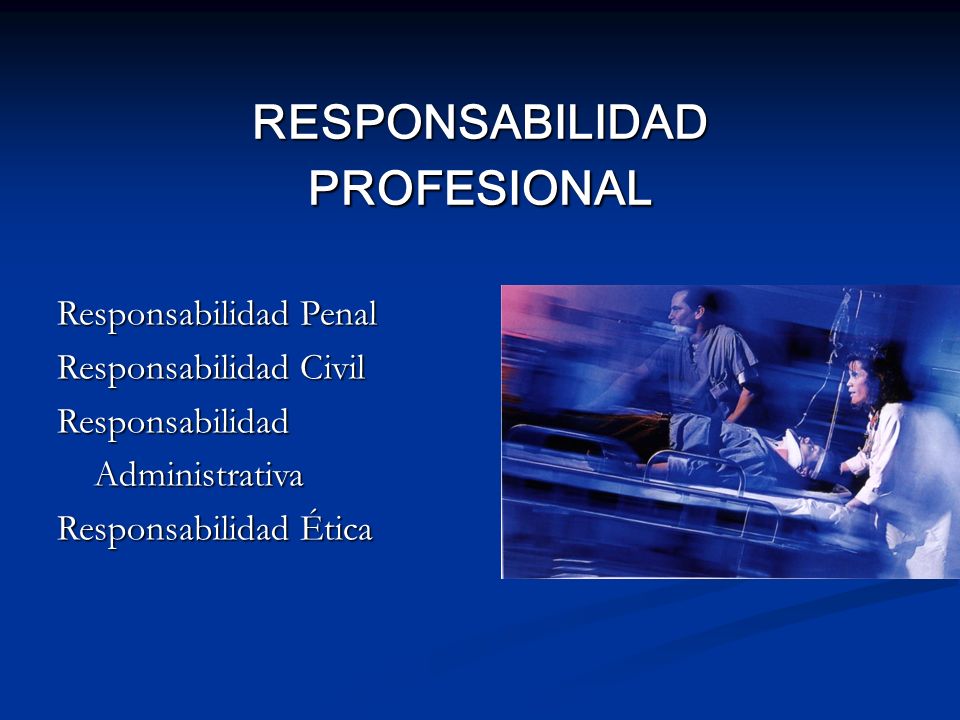 RESPONSABILIDAD PROFESIONAL

Responsabilidad Penal
Responsabilidad Civil
Responsabilidad Administrativa
Responsabilidad Ética